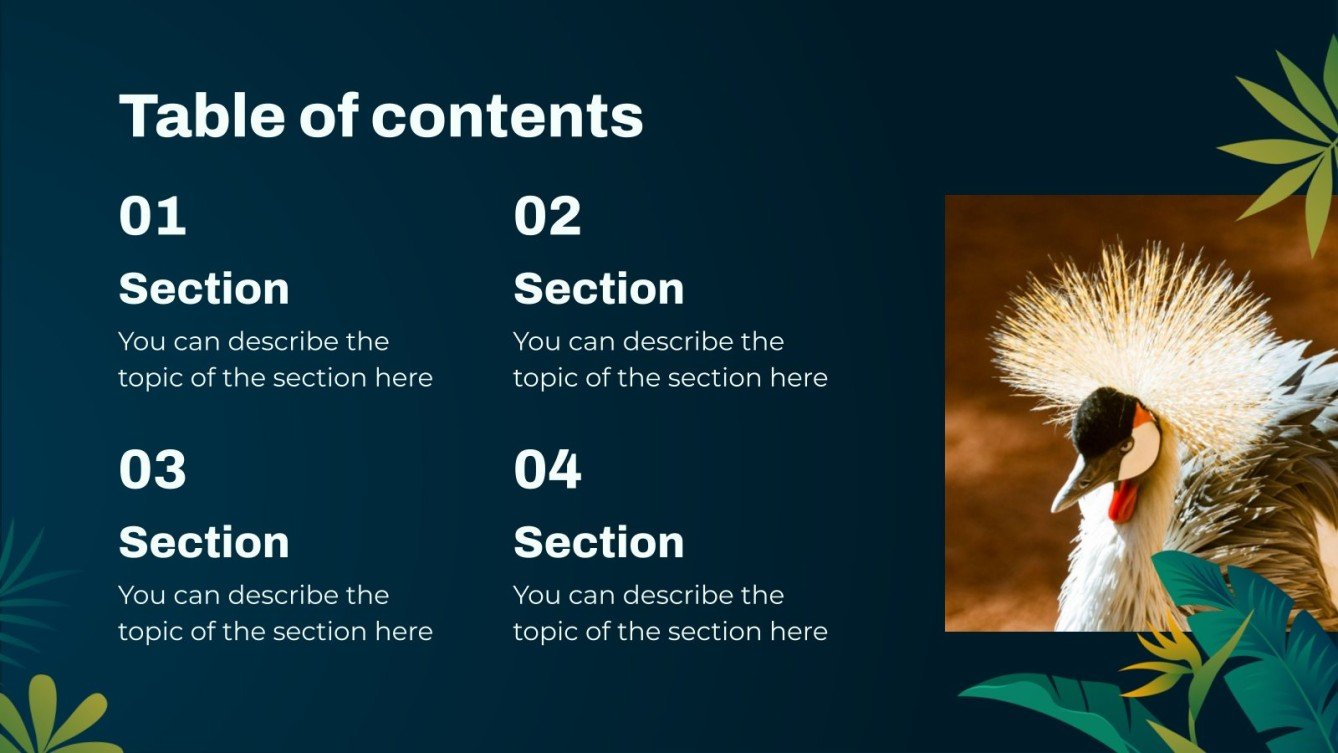 Table of contents

01

Section

You can describe the topic of the section here

02

Section

You can describe the topic of the section here

03

Section

You can describe the topic of the section here

04

Section

You can describe the topic of the section here